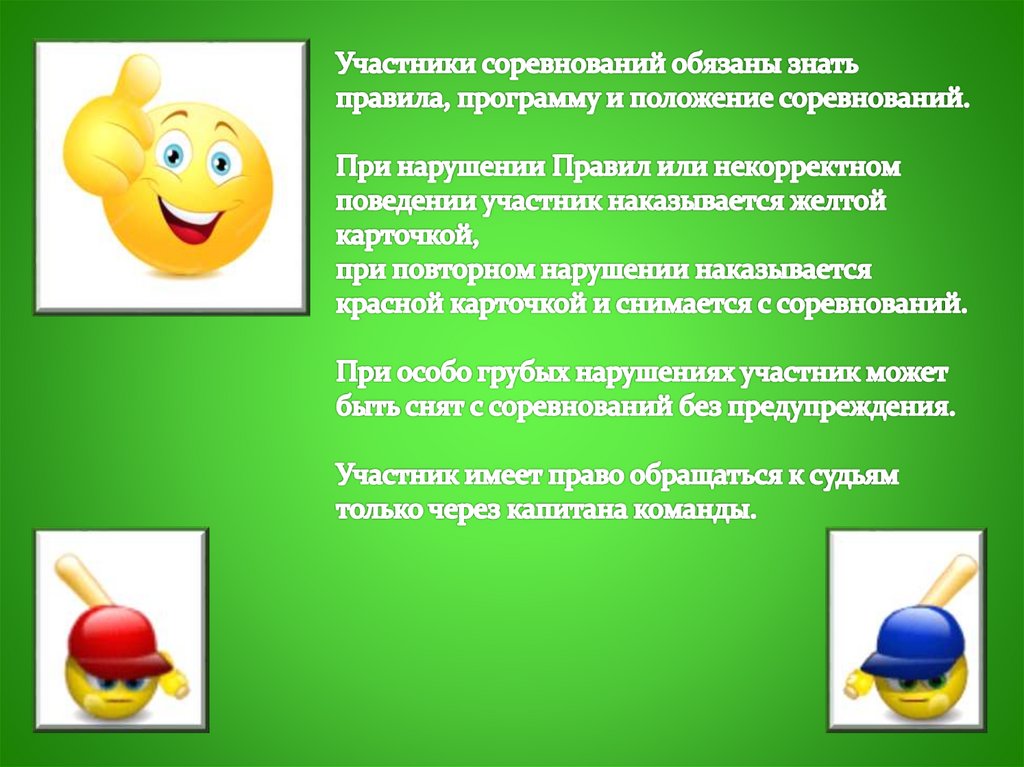 Участники соревнований обязаны знать правила, программу и положение соревнований.

При нарушении Правил или некорректном поведении участник наказывается желтой карточкой,
при повторном нарушении наказывается красной карточкой и снимается с соревнований.

При особо грубых нарушениях участник может быть снят с соревнований без предупреждения.

Участник имеет право обращаться к судьям только через капитана команды.